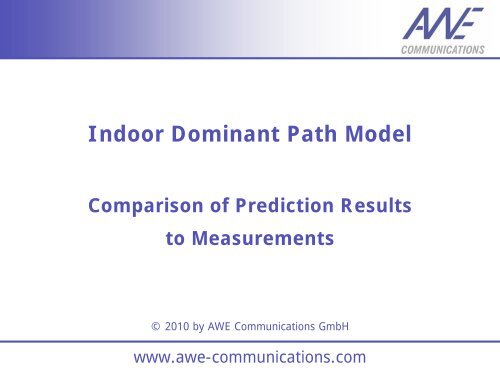 AWE
COMMUNICATIONS

Indoor Dominant Path Model

Comparison of Prediction Results to Measurements

© 2010 by AWE Communications GmbH

www.awe-communications.com